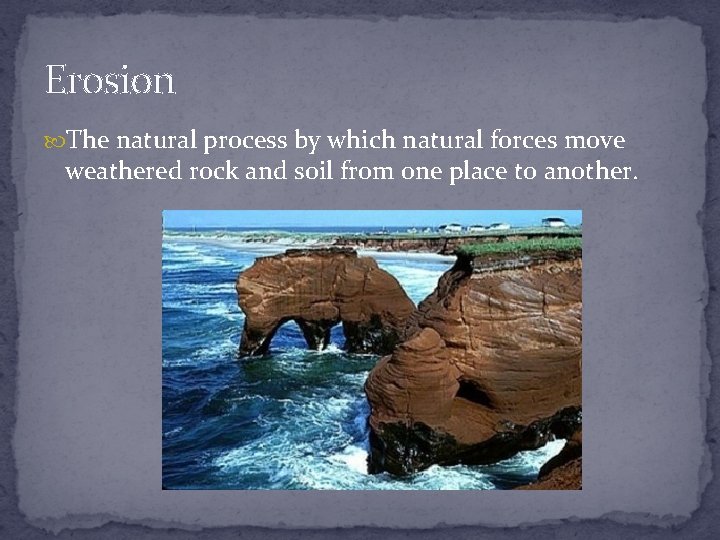 Erosion

The natural process by which natural forces move weathered rock and soil from one place to another.